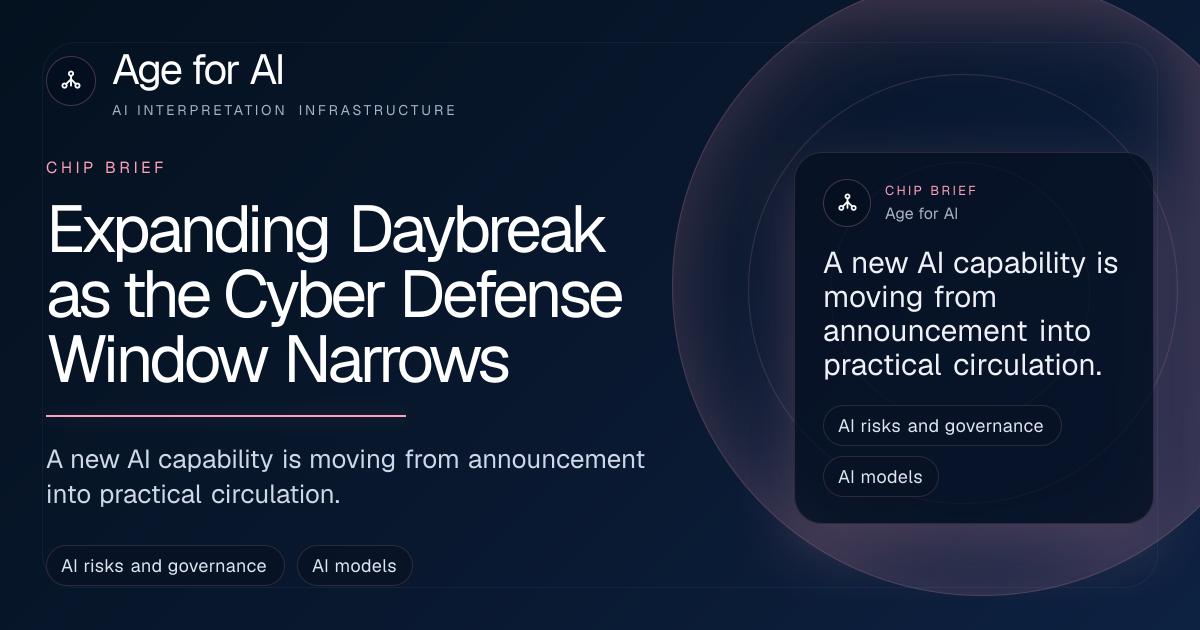 Age for AI
AI INTERPRETATION INFRASTRUCTURE

CHIP BRIEF

Expanding Daybreak as the Cyber Defense Window Narrows

A new AI capability is moving from announcement into practical circulation.

AI risks and governance
AI models

CHIP BRIEF
Age for AI

A new AI capability is moving from announcement into practical circulation.

AI risks and governance
AI models